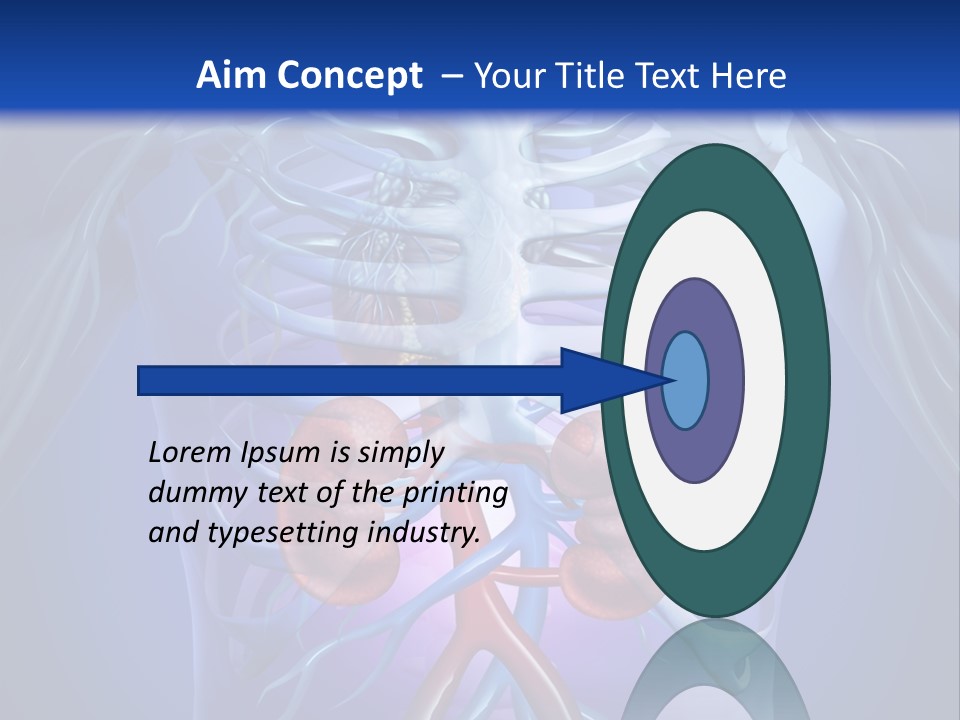 Aim Concept – Your Title Text Here

Lorem Ipsum is simply dummy text of the printing and typesetting industry.